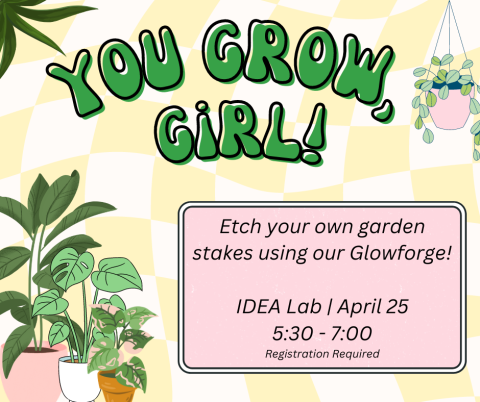 YOU GROW, GIRL!

Etch your own garden stakes using our Glowforge!

IDEA Lab | April 25
5:30 - 7:00
Registration Required